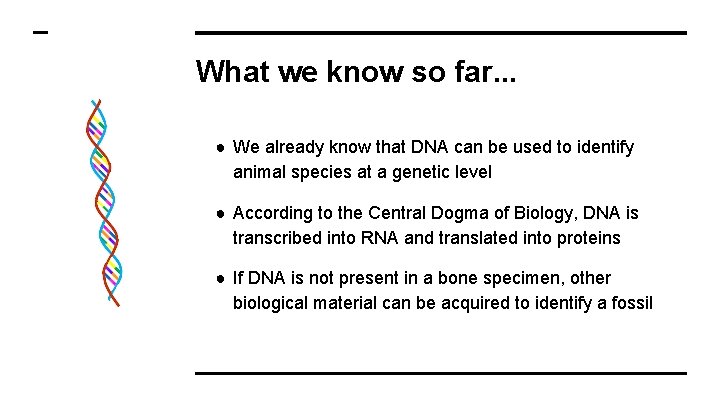 What we know so far...

● We already know that DNA can be used to identify animal species at a genetic level

● According to the Central Dogma of Biology, DNA is transcribed into RNA and translated into proteins

● If DNA is not present in a bone specimen, other biological material can be acquired to identify a fossil